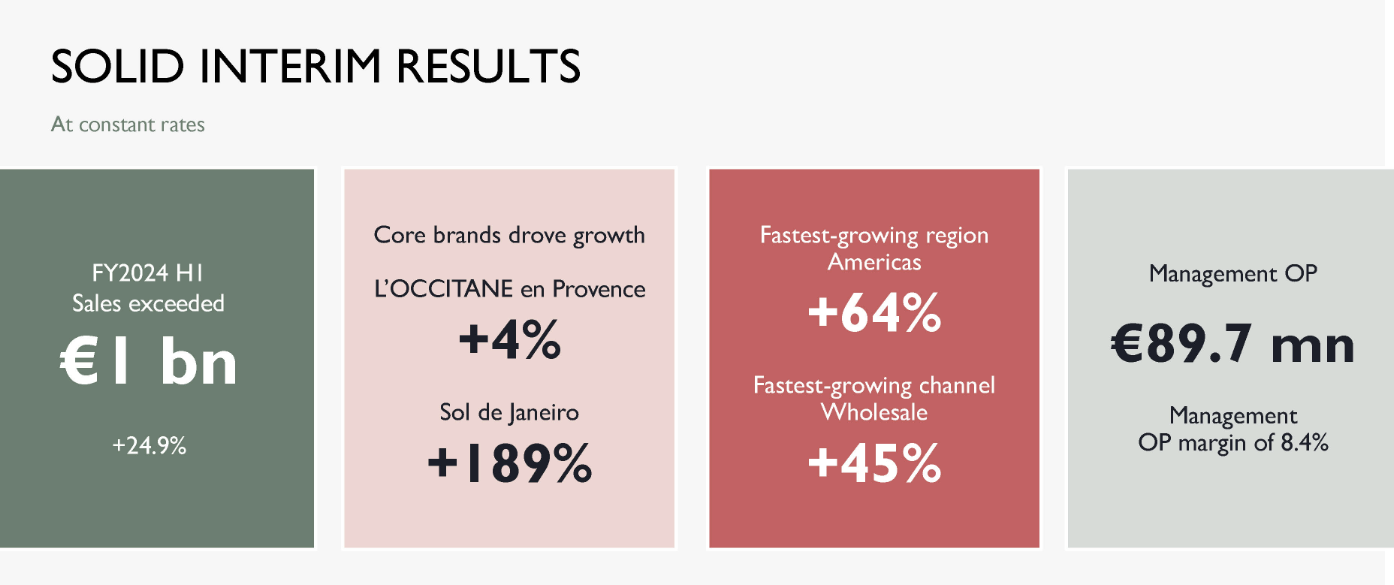 SOLID INTERIM RESULTS

At constant rates

FY2024 H1
Sales exceeded

€1 bn

+24.9%

Core brands drove growth

L'OCCITANE en Provence

+4%

Sol de Janeiro

+189%

Fastest-growing region
Americas

+64%

Fastest-growing channel
Wholesale

+45%

Management OP

€89.7 mn

Management
OP margin of 8.4%